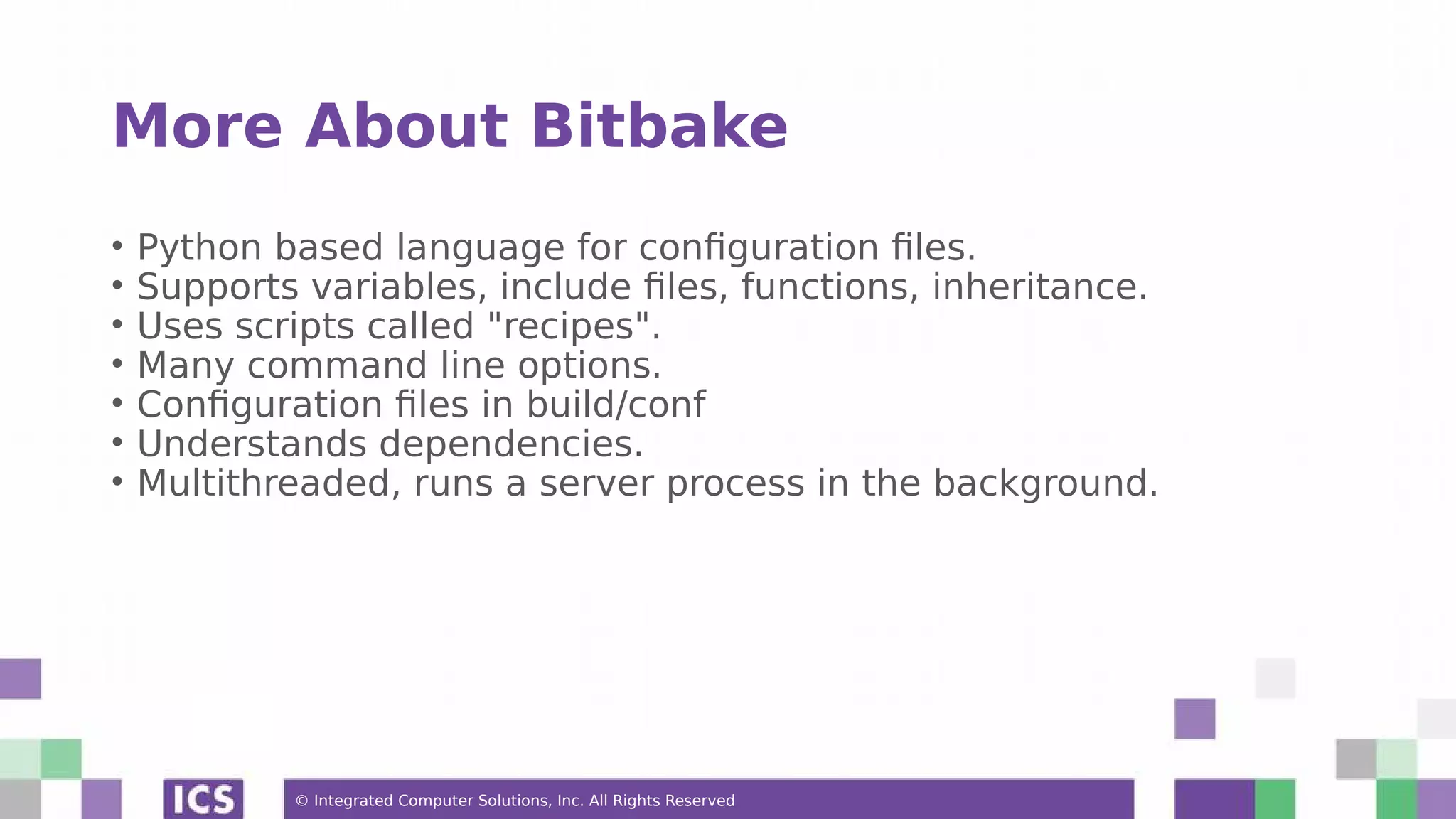 More About Bitbake

• Python based language for configuration files.
• Supports variables, include files, functions, inheritance.
• Uses scripts called "recipes".
• Many command line options.
• Configuration files in build/conf
• Understands dependencies.
• Multithreaded, runs a server process in the background.

ICS

© Integrated Computer Solutions, Inc. All Rights Reserved